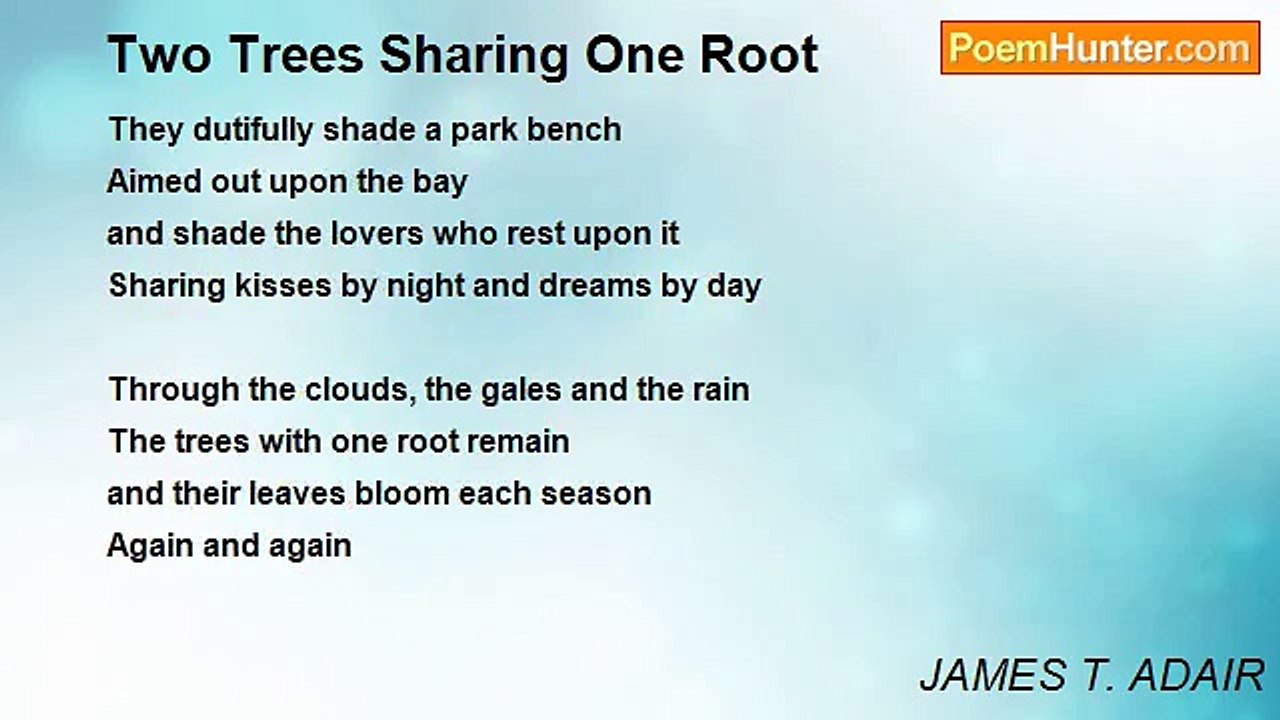 Two Trees Sharing One Root

PoemHunter.com

They dutifully shade a park bench
Aimed out upon the bay
and shade the lovers who rest upon it
Sharing kisses by night and dreams by day

Through the clouds, the gales and the rain
The trees with one root remain
and their leaves bloom each season
Again and again

JAMES T. ADAIR